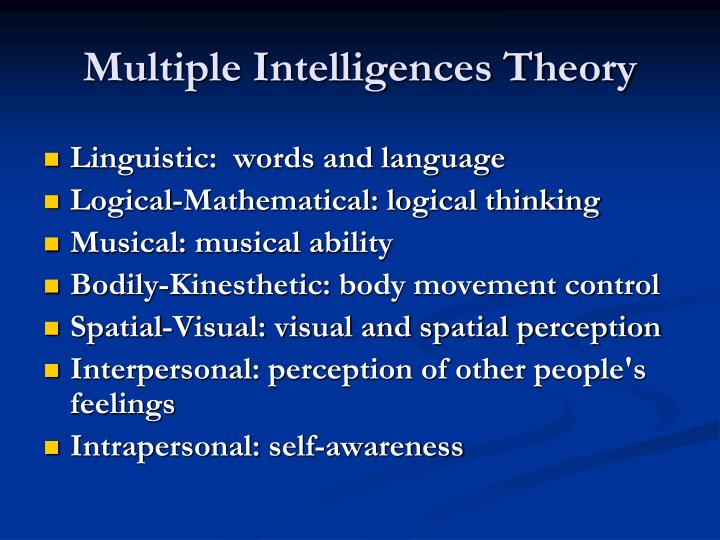 Multiple Intelligences Theory

- Linguistic:  words and language
- Logical-Mathematical: logical thinking
- Musical: musical ability
- Bodily-Kinesthetic: body movement control
- Spatial-Visual: visual and spatial perception
- Interpersonal: perception of other people's feelings
- Intrapersonal: self-awareness